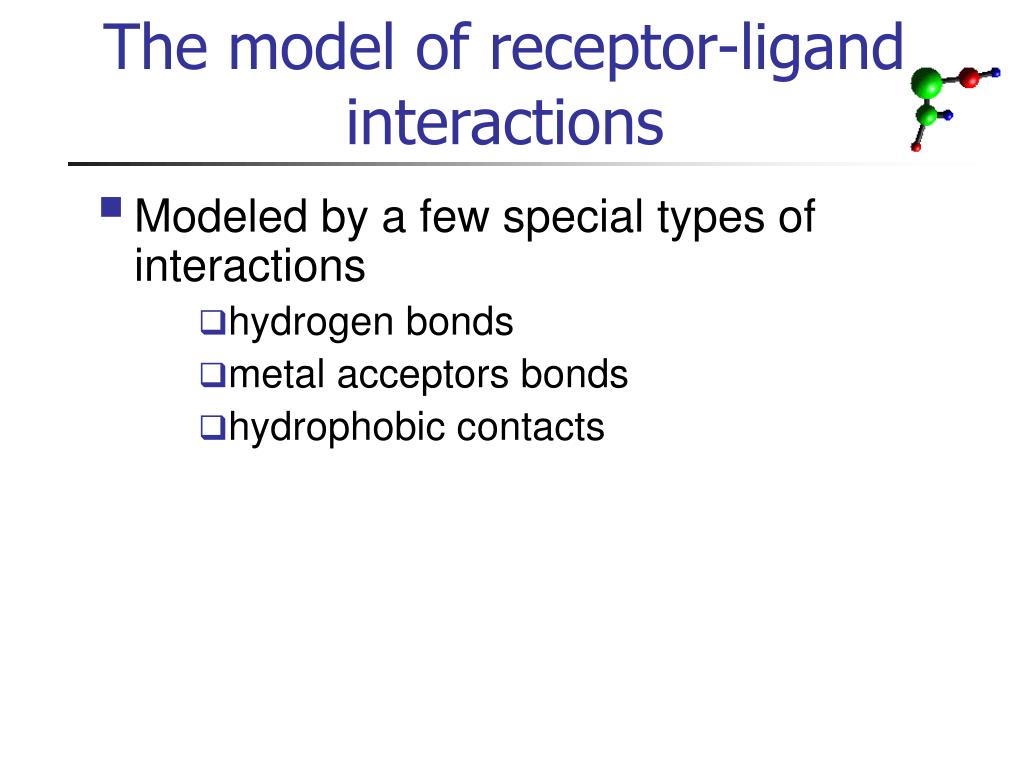 The model of receptor-ligand interactions

Modeled by a few special types of interactions

hydrogen bonds

metal acceptors bonds

hydrophobic contacts